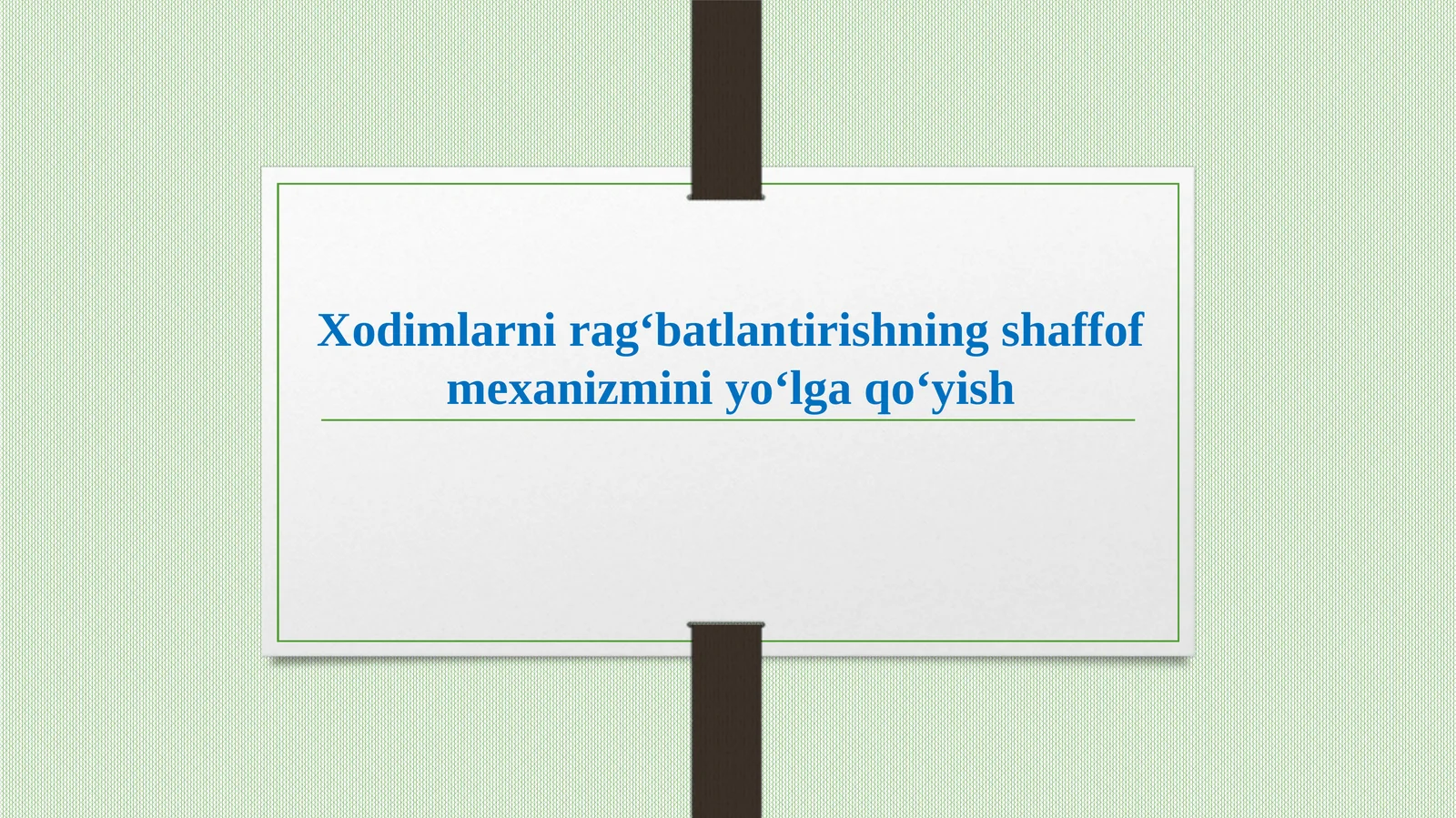 Xodimlarni rag‘batlantirishning shaffof mexanizmini yo‘lga qo‘yish